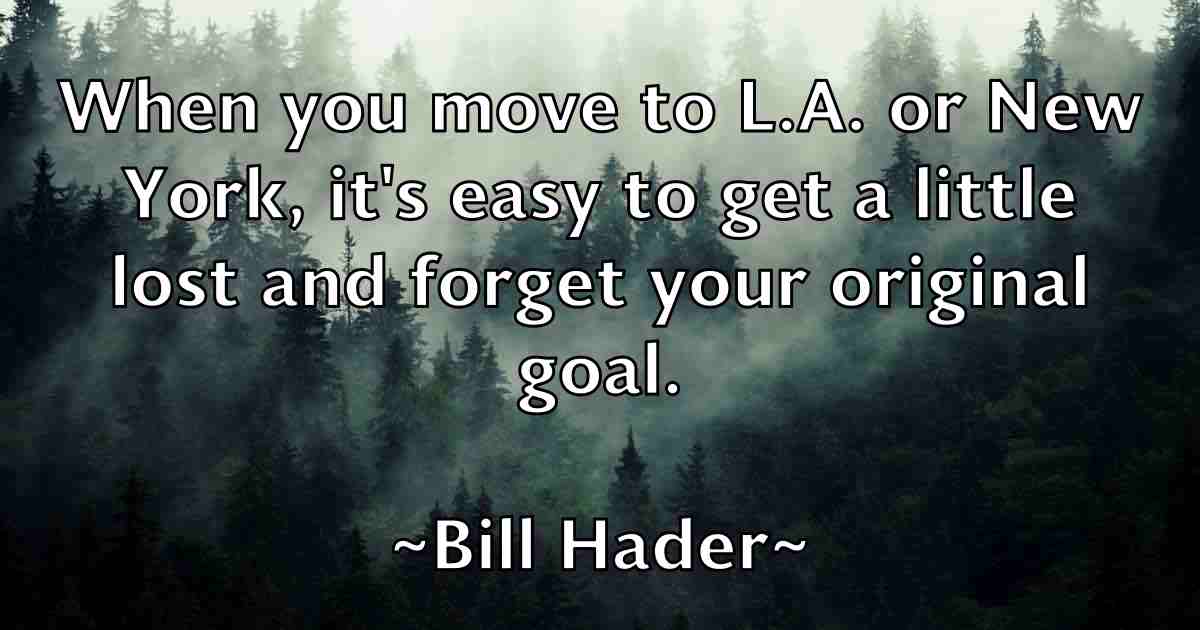 When you move to L.A. or New York, it's easy to get a little lost and forget your original goal.

~Bill Hader~